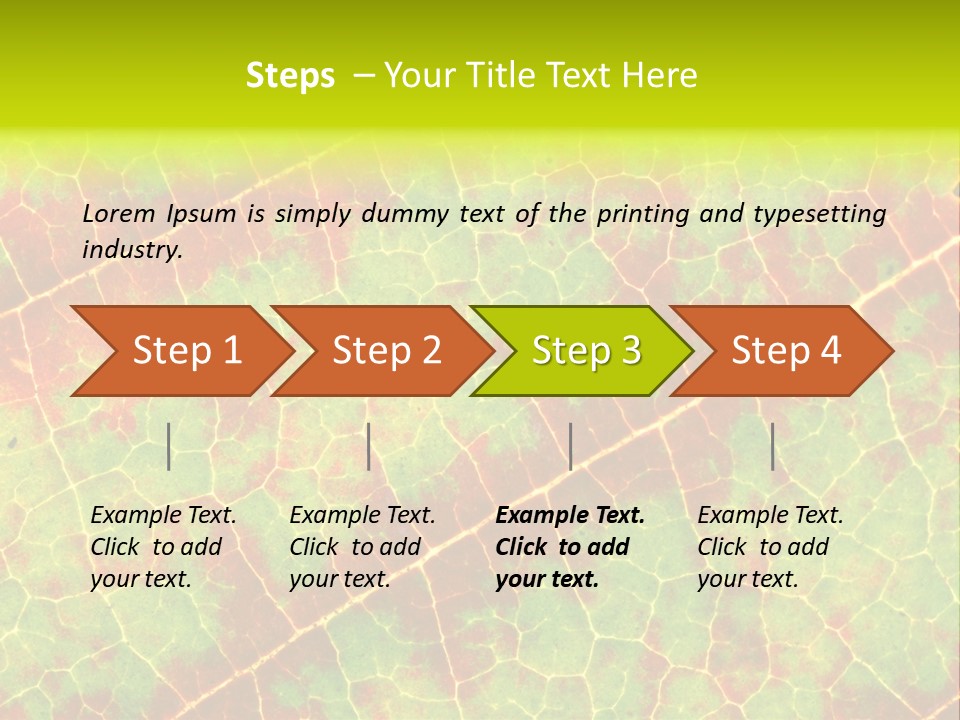 Steps – Your Title Text Here

Lorem Ipsum is simply dummy text of the printing and typesetting industry.

Step 1

Step 2

Step 3

Step 4

Example Text. Click to add your text.

Example Text. Click to add your text.

Example Text. Click to add your text.

Example Text. Click to add your text.